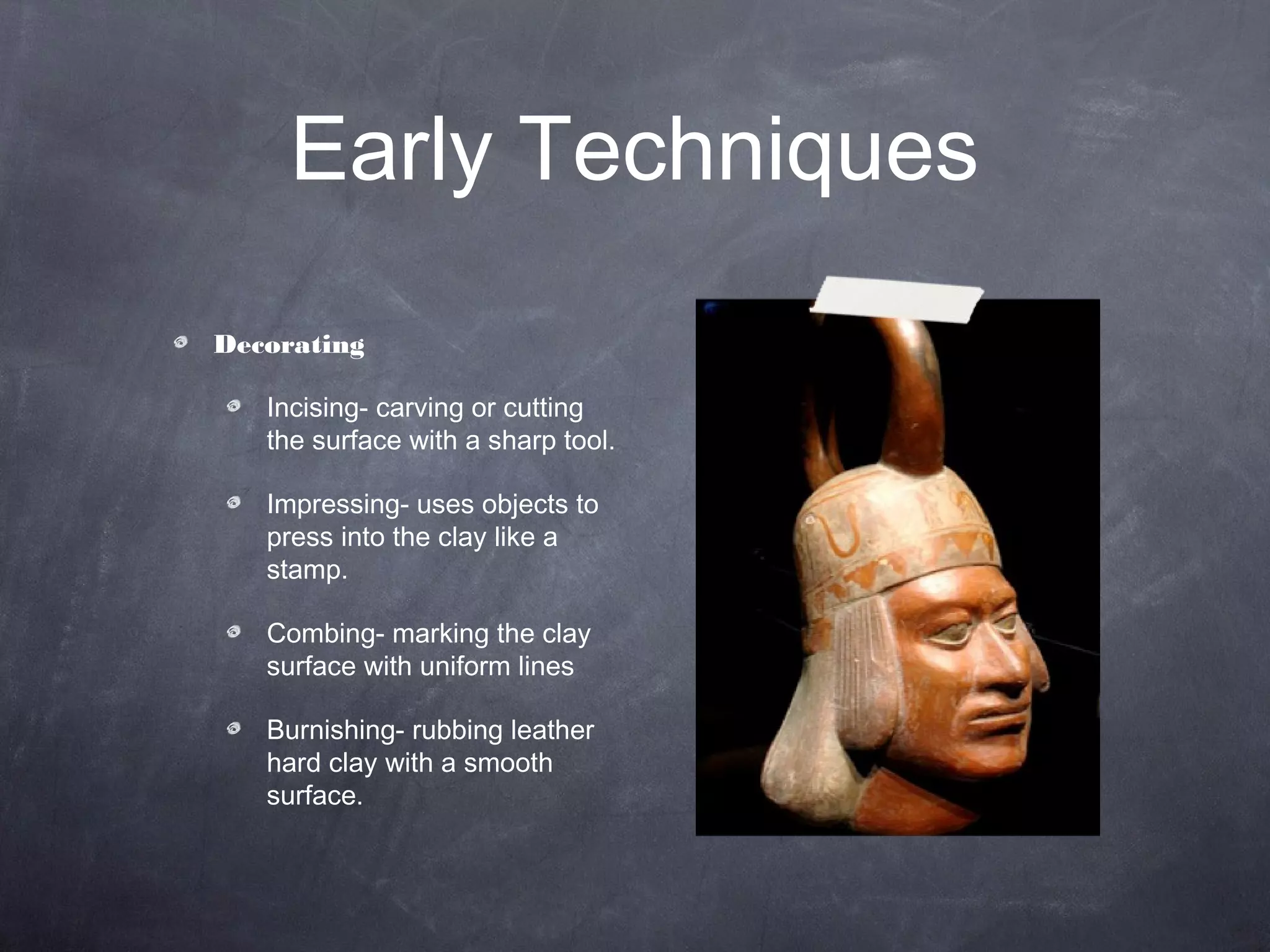 Early Techniques

Decorating

Incising- carving or cutting the surface with a sharp tool.

Impressing- uses objects to press into the clay like a stamp.

Combing- marking the clay surface with uniform lines

Burnishing- rubbing leather hard clay with a smooth surface.